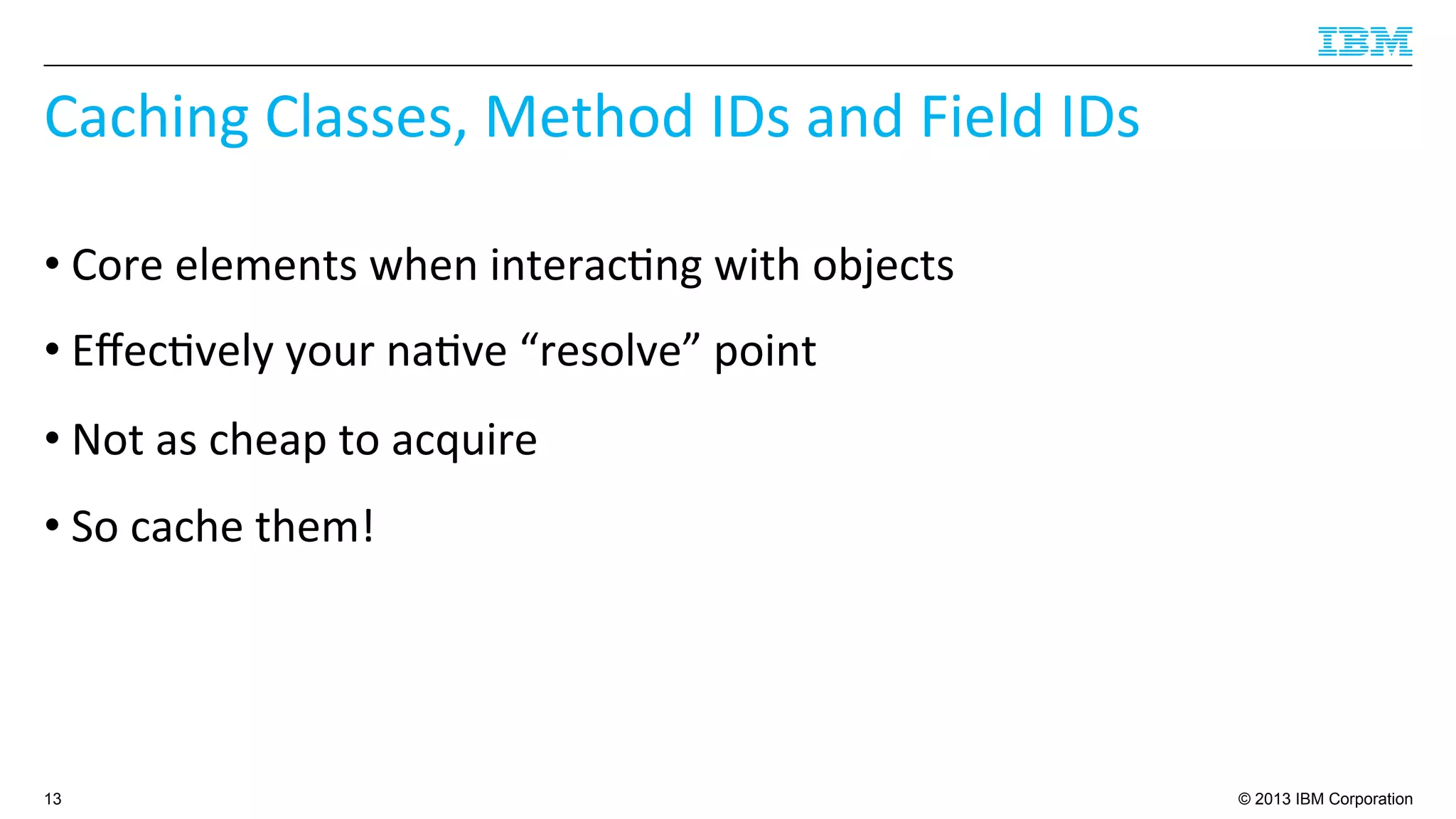 IBM

Caching Classes, Method IDs and Field IDs

• Core elements when interacting with objects

• Effectively your native “resolve” point

• Not as cheap to acquire

• So cache them!

13

© 2013 IBM Corporation